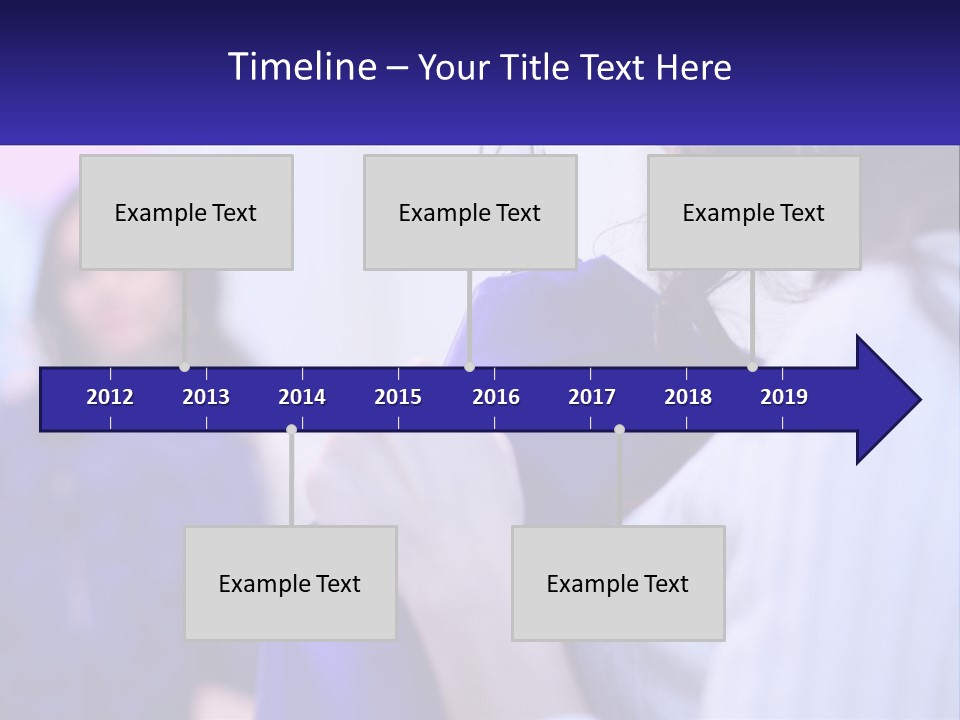 Timeline – Your Title Text Here

Example Text

Example Text

Example Text

2012 2013 2014 2015 2016 2017 2018 2019

Example Text

Example Text